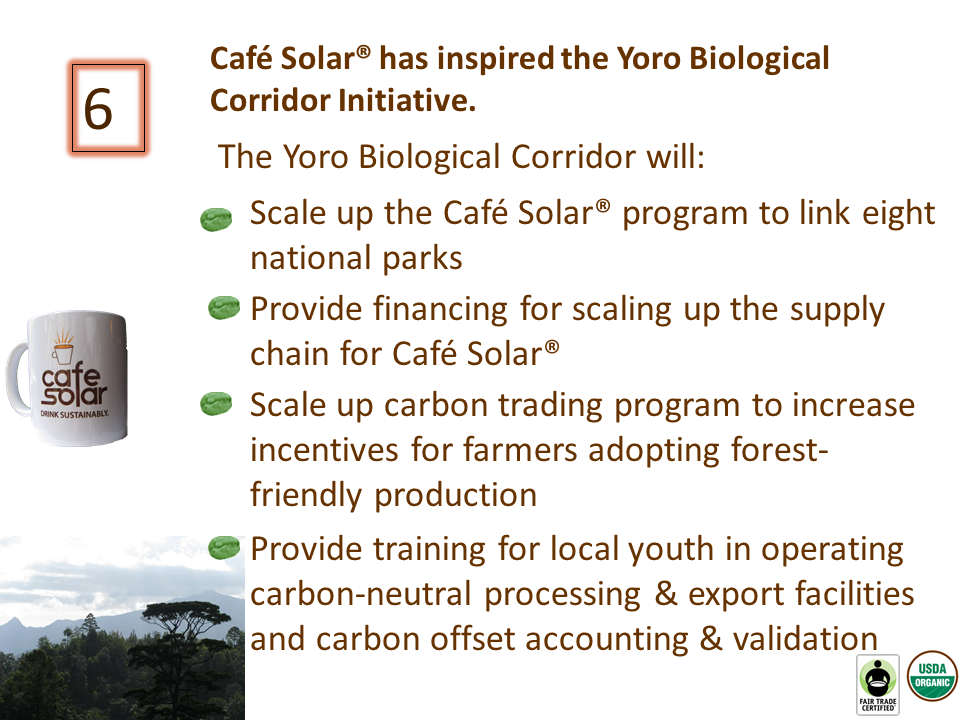 6

Café Solar® has inspired the Yoro Biological Corridor Initiative.

The Yoro Biological Corridor will:

Scale up the Café Solar® program to link eight national parks

Provide financing for scaling up the supply chain for Café Solar®

Scale up carbon trading program to increase incentives for farmers adopting forest-friendly production

Provide training for local youth in operating carbon-neutral processing & export facilities and carbon offset accounting & validation

cafe solar
DRINK SUSTAINABLY.

FAIR TRADE CERTIFIED

USDA ORGANIC